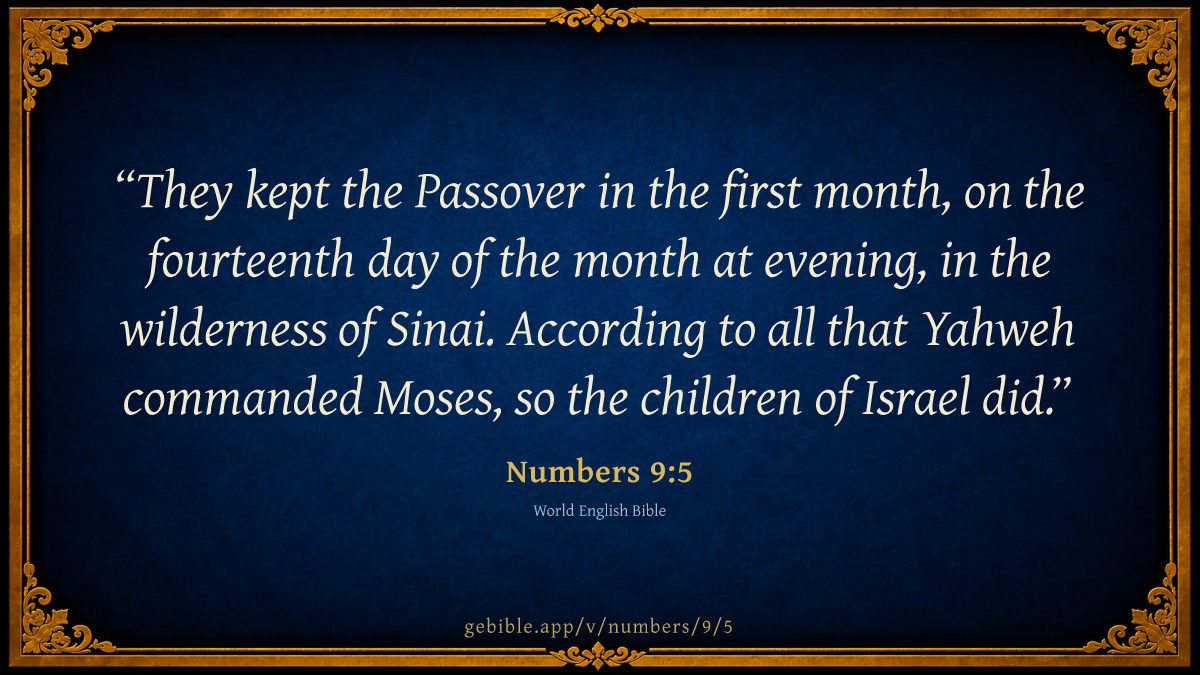 “They kept the Passover in the first month, on the fourteenth day of the month at evening, in the wilderness of Sinai. According to all that Yahweh commanded Moses, so the children of Israel did.”

Numbers 9:5

World English Bible

gebible.app/v/numbers/9/5